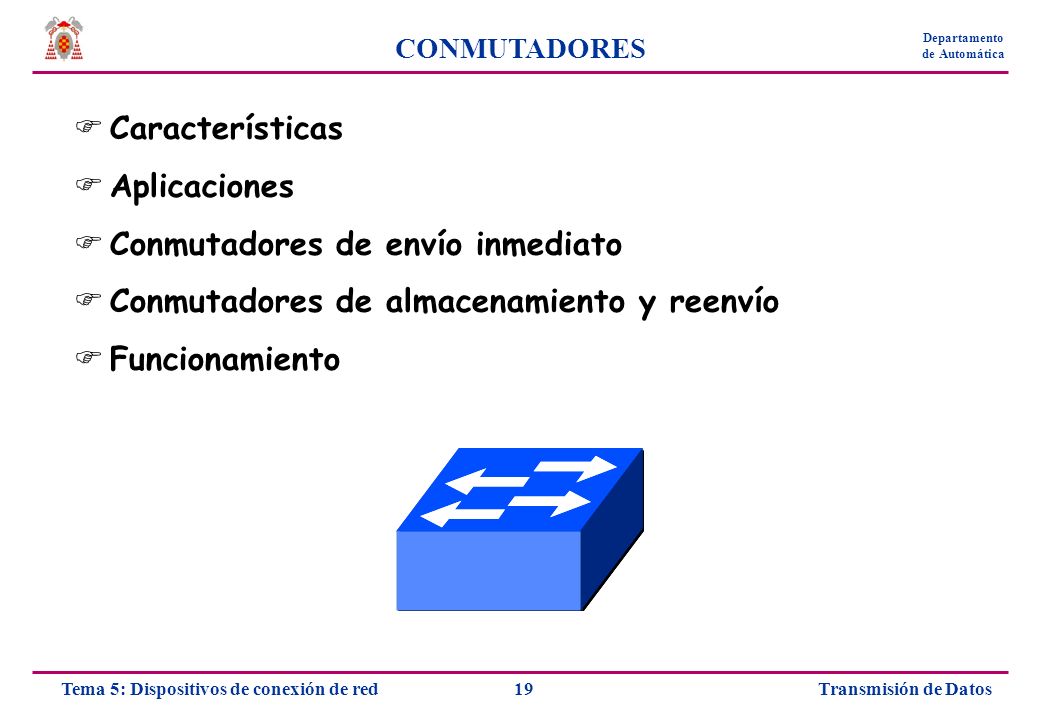 CONMUTADORES

Departamento
de Automática

☞ Características

☞ Aplicaciones

☞ Conmutadores de envío inmediato

☞ Conmutadores de almacenamiento y reenvío

☞ Funcionamiento

Tema 5: Dispositivos de conexión de red 19 Transmisión de Datos